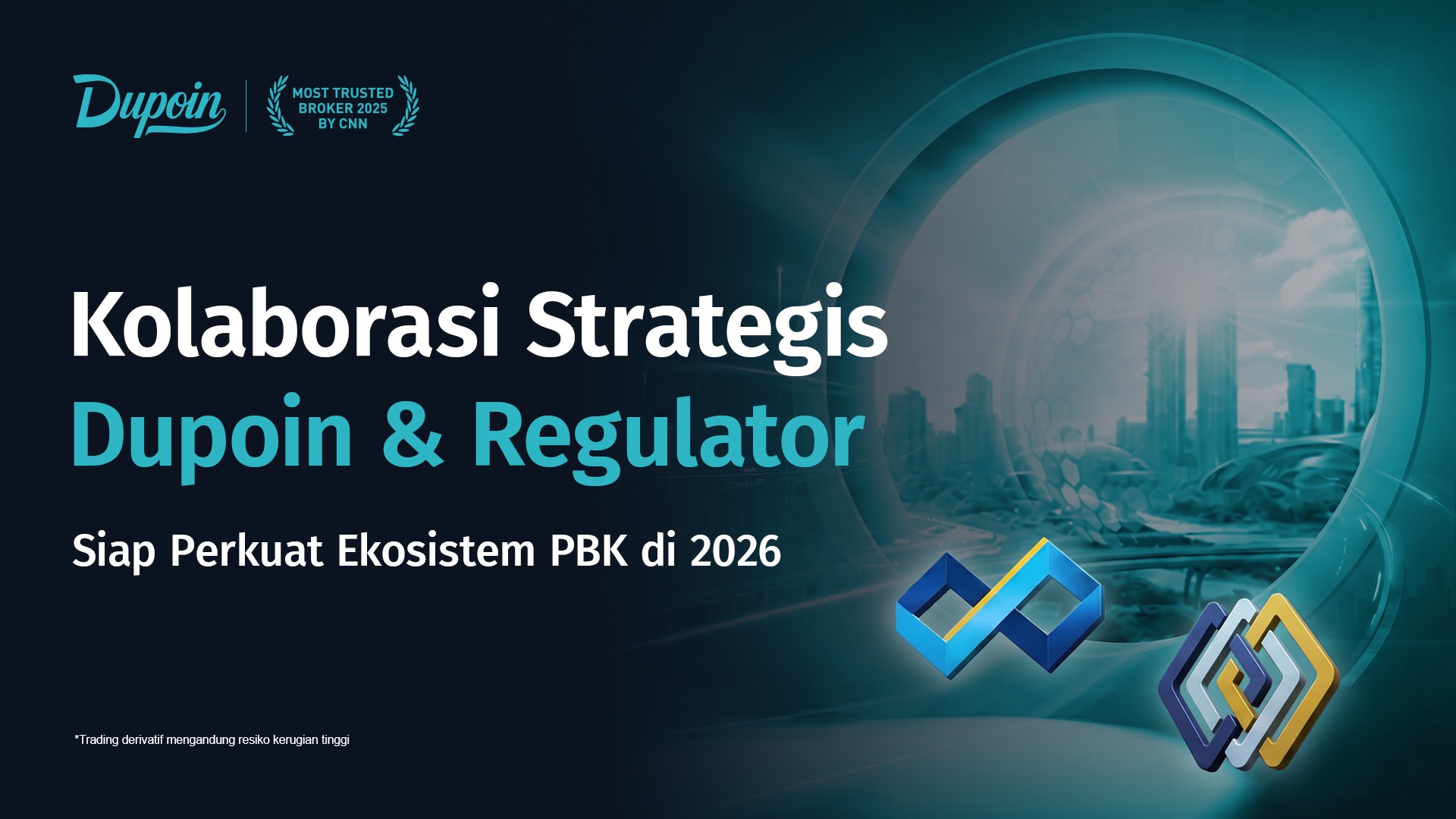 Dupoin

MOST TRUSTED BROKER 2025 BY CNN

Kolaborasi Strategis Dupoin & Regulator

Siap Perkuat Ekosistem PBK di 2026

*Trading derivatif mengandung resiko kerugian tinggi